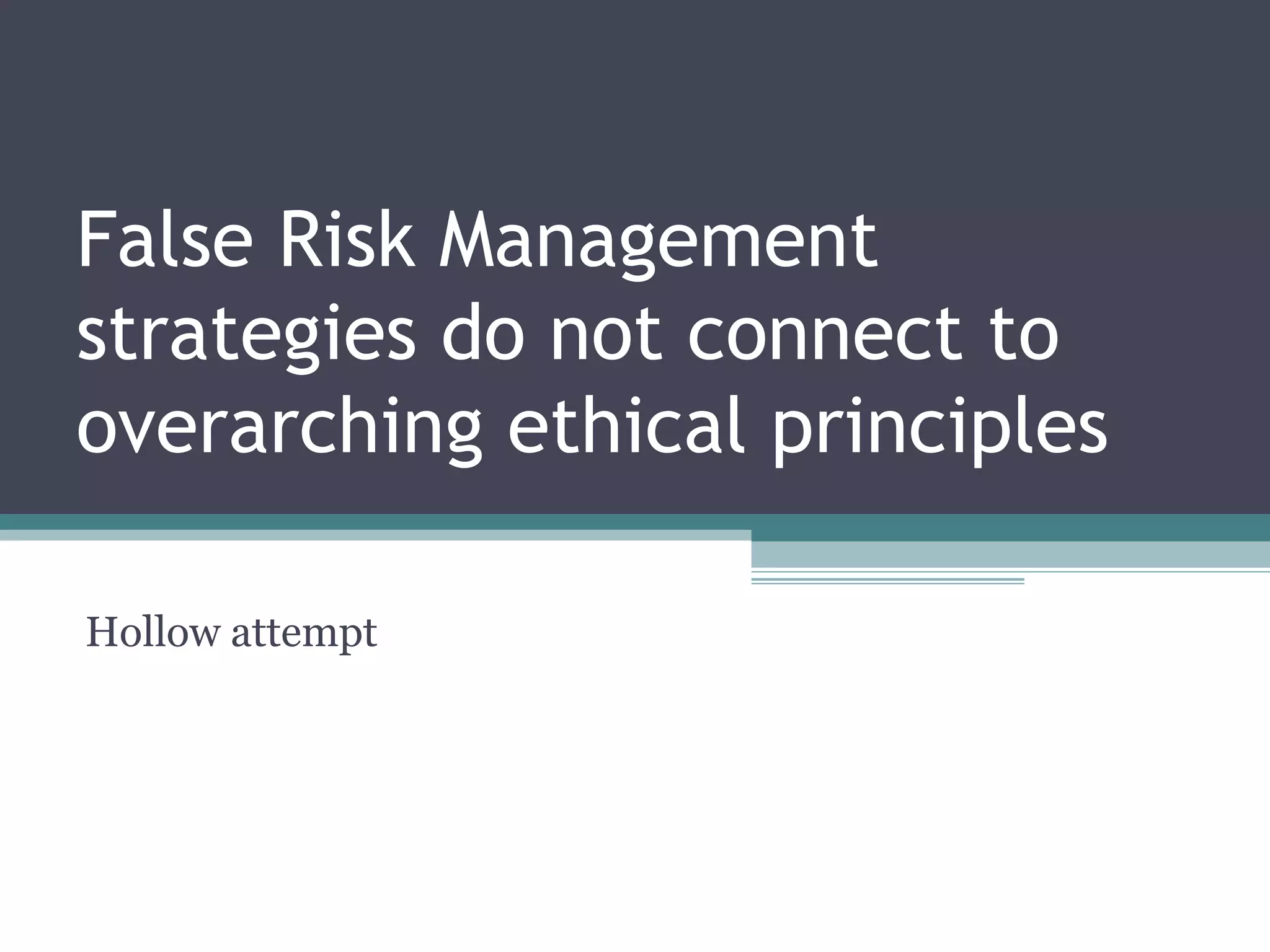 False Risk Management strategies do not connect to overarching ethical principles

Hollow attempt